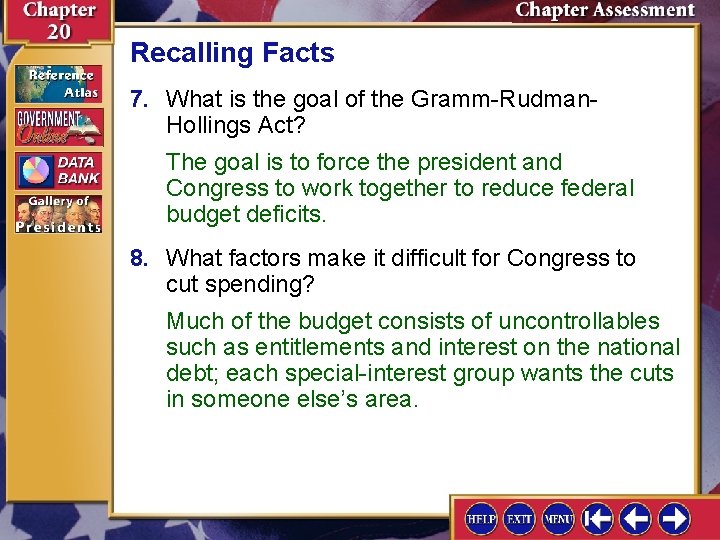 Chapter 20

Chapter Assessment

Reference Atlas

GOVERNMENT Online

DATA BANK

Gallery of Presidents

Recalling Facts

7. What is the goal of the Gramm-Rudman-Hollings Act?

The goal is to force the president and Congress to work together to reduce federal budget deficits.

8. What factors make it difficult for Congress to cut spending?

Much of the budget consists of uncontrollables such as entitlements and interest on the national debt; each special-interest group wants the cuts in someone else's area.

HELP EXIT MENU